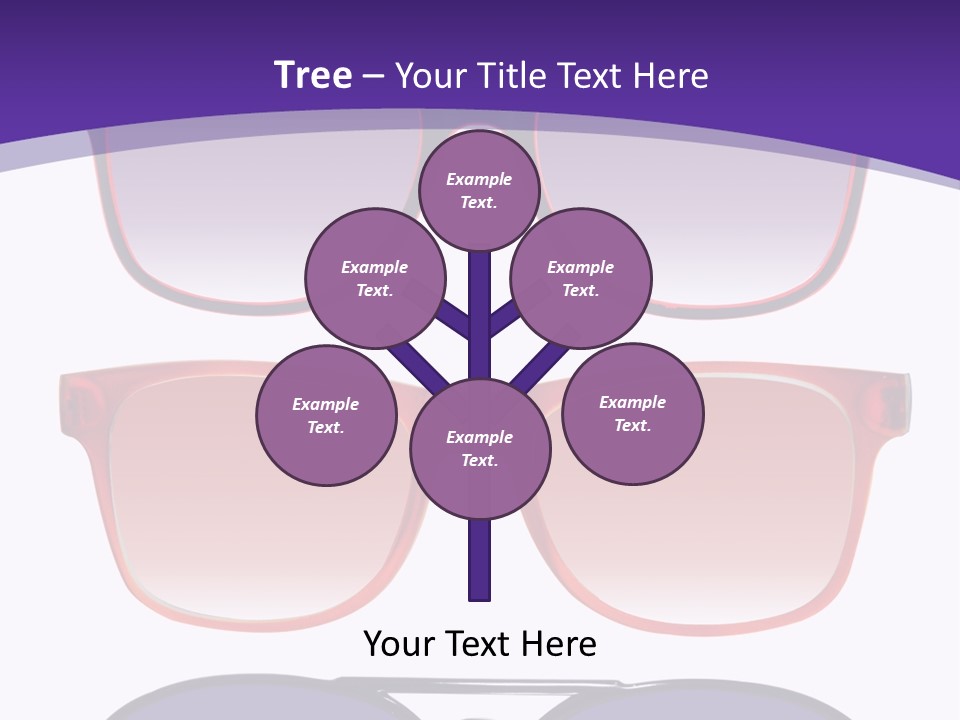 Tree – Your Title Text Here

Example Text.

Example Text.

Example Text.

Example Text.

Example Text.

Example Text.

Your Text Here